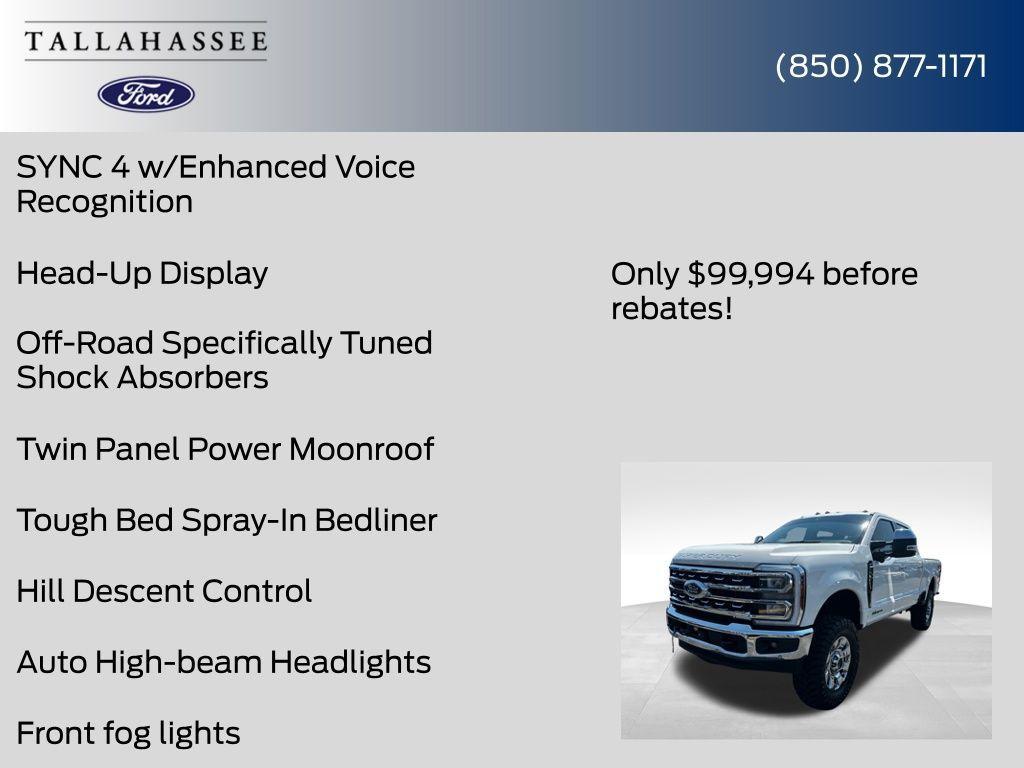 TALLAHASSEE

Ford

(850) 877-1171

SYNC 4 w/Enhanced Voice Recognition

Head-Up Display

Off-Road Specifically Tuned Shock Absorbers

Twin Panel Power Moonroof

Tough Bed Spray-In Bedliner

Hill Descent Control

Auto High-beam Headlights

Front fog lights

Only $99,994 before rebates!